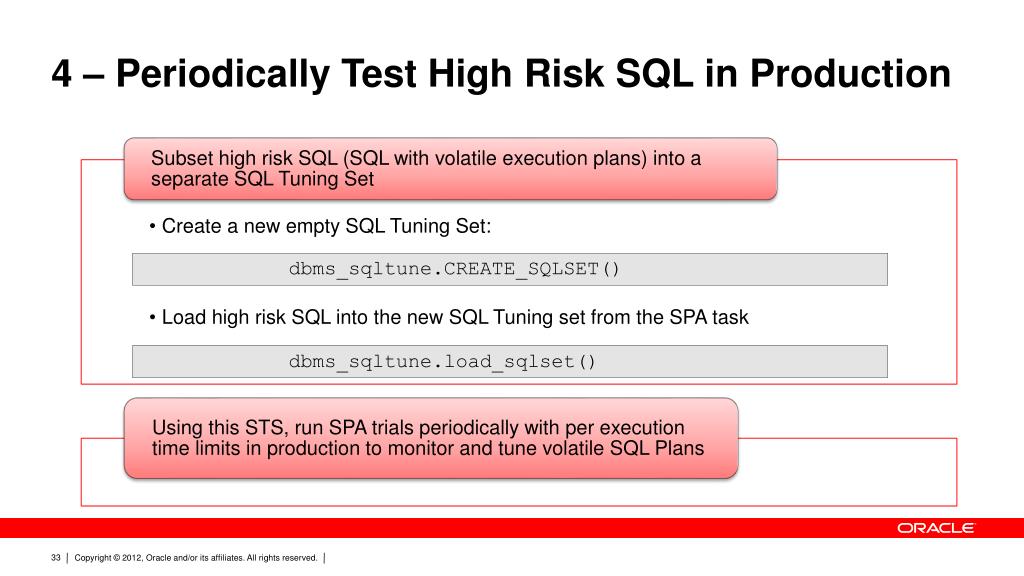 4 – Periodically Test High Risk SQL in Production

Subset high risk SQL (SQL with volatile execution plans) into a separate SQL Tuning Set

• Create a new empty SQL Tuning Set:

dbms_sqltune.CREATE_SQLSET()

• Load high risk SQL into the new SQL Tuning set from the SPA task

dbms_sqltune.load_sqlset()

Using this STS, run SPA trials periodically with per execution time limits in production to monitor and tune volatile SQL Plans

ORACLE

33 | Copyright © 2012, Oracle and/or its affiliates. All rights reserved. |